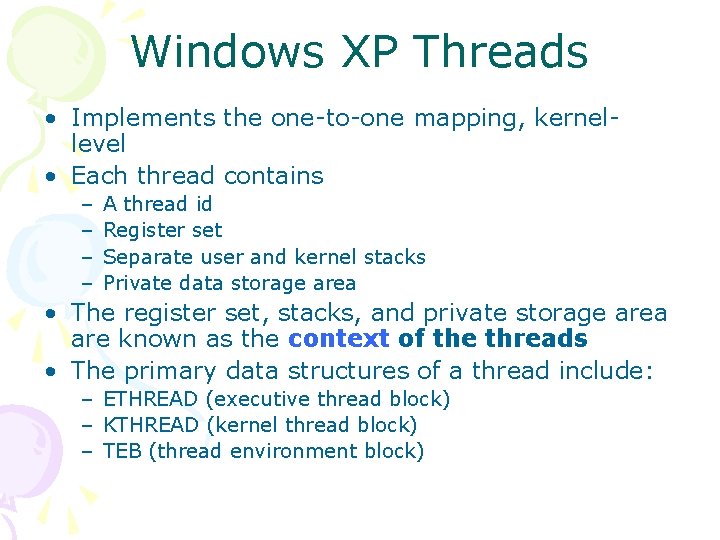 Windows XP Threads

• Implements the one-to-one mapping, kernel-level
• Each thread contains
– A thread id
– Register set
– Separate user and kernel stacks
– Private data storage area
• The register set, stacks, and private storage area are known as the context of the threads
• The primary data structures of a thread include:
– ETHREAD (executive thread block)
– KTHREAD (kernel thread block)
– TEB (thread environment block)